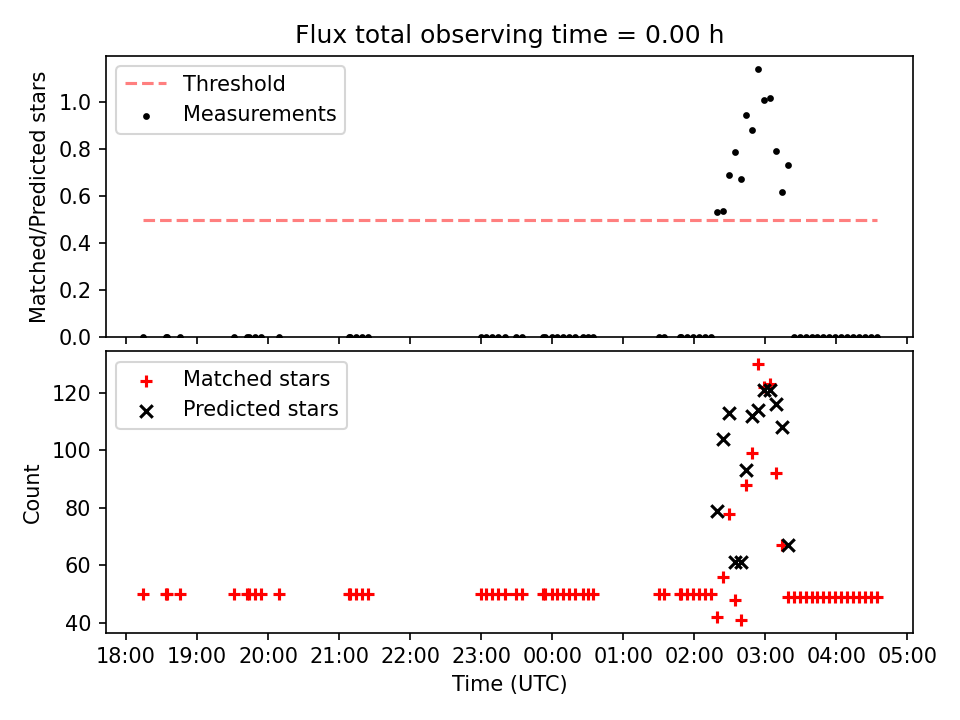 Flux total observing time = 0.00 h

Threshold
Measurements

Matched/Predicted stars

1.0
0.8
0.6
0.4
0.2
0.0

Matched stars
Predicted stars

Count

120
100
80
60
40

18:00 19:00 20:00 21:00 22:00 23:00 00:00 01:00 02:00 03:00 04:00 05:00

Time (UTC)